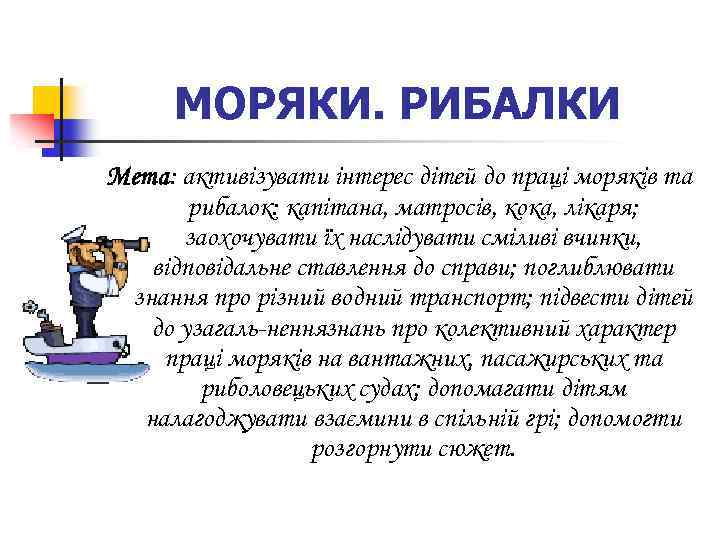 МОРЯКИ. РИБАЛКИ

Мета: активізувати інтерес дітей до праці моряків та рибалок: капітана, матросів, кока, лікаря; заохочувати їх наслідувати сміливі вчинки, відповідальне ставлення до справи; поглиблювати знання про різний водний транспорт; підвести дітей до узагаль-неннязнань про колективний характер праці моряків на вантажних, пасажирських та риболовецьких судах; допомагати дітям налагоджувати взаємини в спільній грі; допомогти розгорнути сюжет.